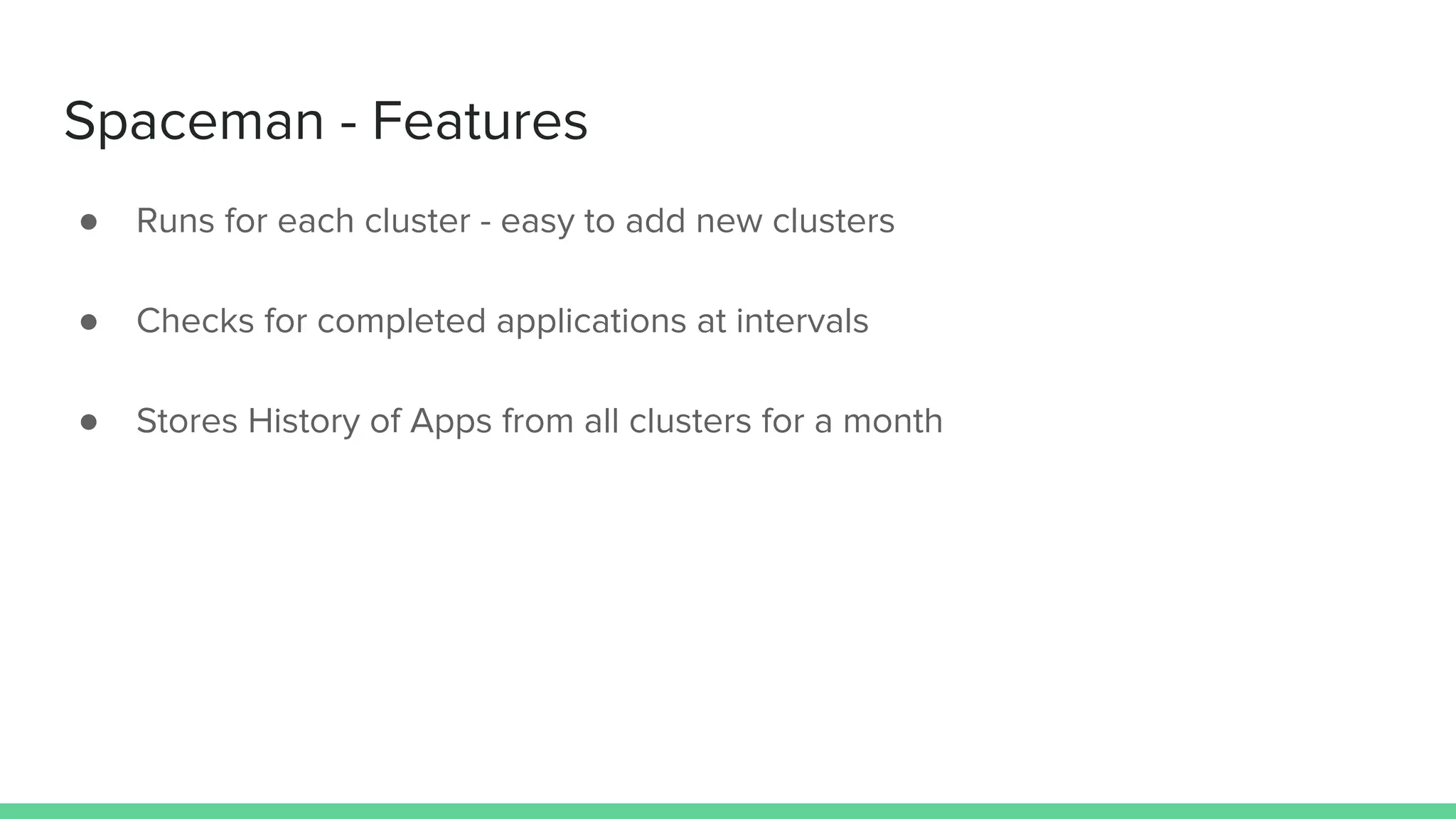 Spaceman - Features

● Runs for each cluster - easy to add new clusters

● Checks for completed applications at intervals

● Stores History of Apps from all clusters for a month